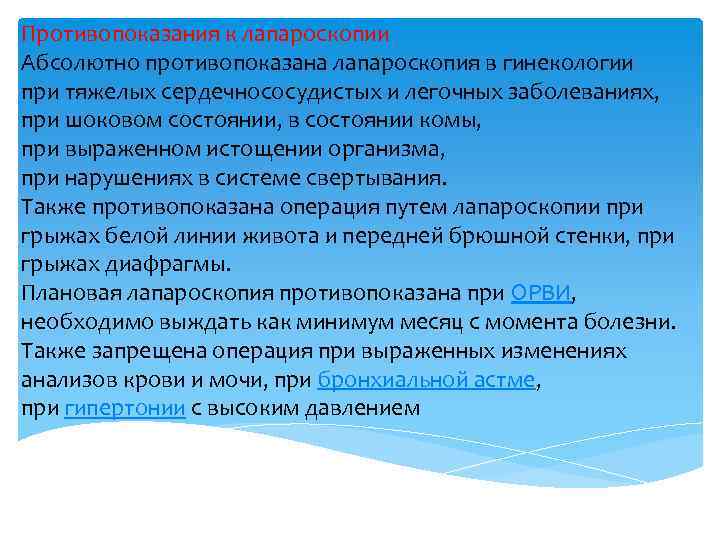 Противопоказания к лапароскопии
Абсолютно противопоказана лапароскопия в гинекологии
при тяжелых сердечнососудистых и легочных заболеваниях,
при шоковом состоянии, в состоянии комы,
при выраженном истощении организма,
при нарушениях в системе свертывания.
Также противопоказана операция путем лапароскопии при грыжах белой линии живота и передней брюшной стенки, при грыжах диафрагмы.
Плановая лапароскопия противопоказана при ОРВИ, необходимо выждать как минимум месяц с момента болезни.
Также запрещена операция при выраженных изменениях анализов крови и мочи, при бронхиальной астме,
при гипертонии с высоким давлением